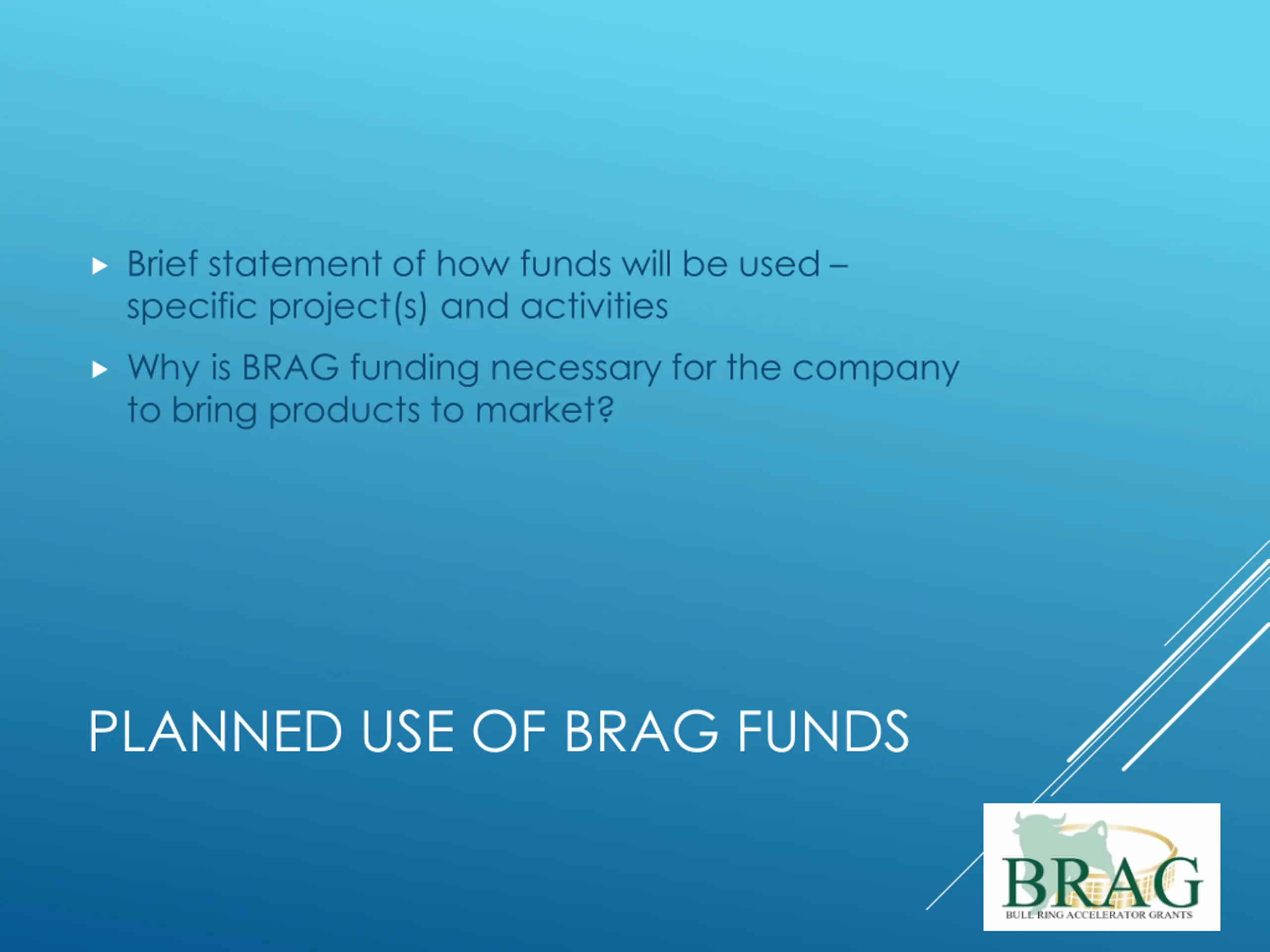 ▸ Brief statement of how funds will be used – specific project(s) and activities

▸ Why is BRAG funding necessary for the company to bring products to market?

PLANNED USE OF BRAG FUNDS

BRAG
BULL RING ACCELERATOR GRANTS